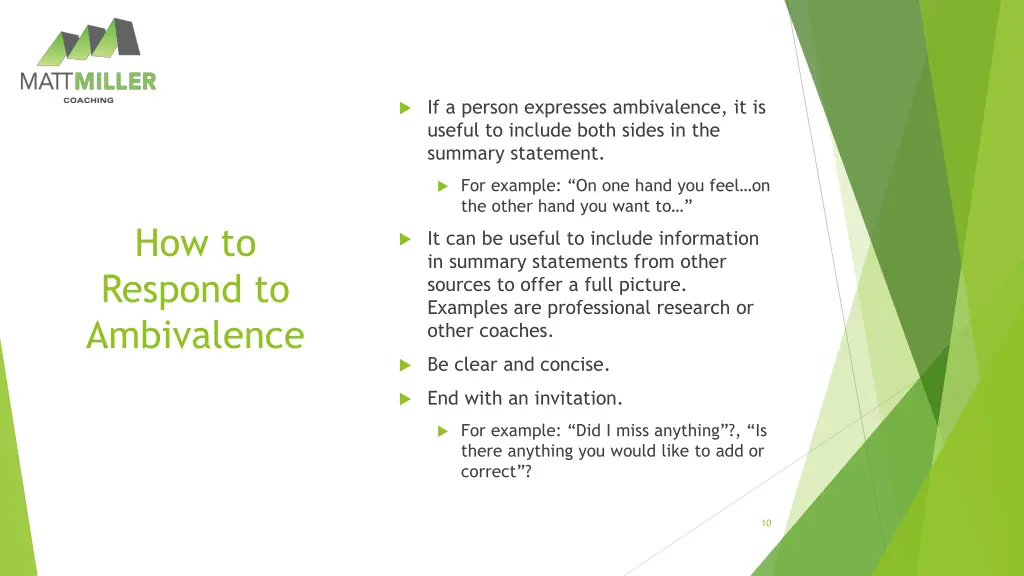 MATTMILLER
COACHING

How to Respond to Ambivalence

If a person expresses ambivalence, it is useful to include both sides in the summary statement.

For example: “On one hand you feel…on the other hand you want to…”

It can be useful to include information in summary statements from other sources to offer a full picture. Examples are professional research or other coaches.

Be clear and concise.

End with an invitation.

For example: “Did I miss anything”?, “Is there anything you would like to add or correct”?

10